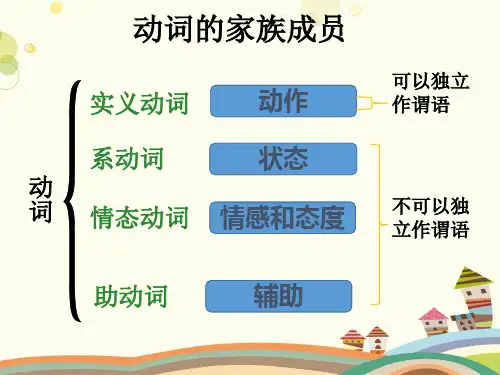 动词的家族成员

动词

实义动词 动作 可以独立作谓语

系动词 状态

情态动词 情感和态度

助动词 辅助

不可以独立作谓语